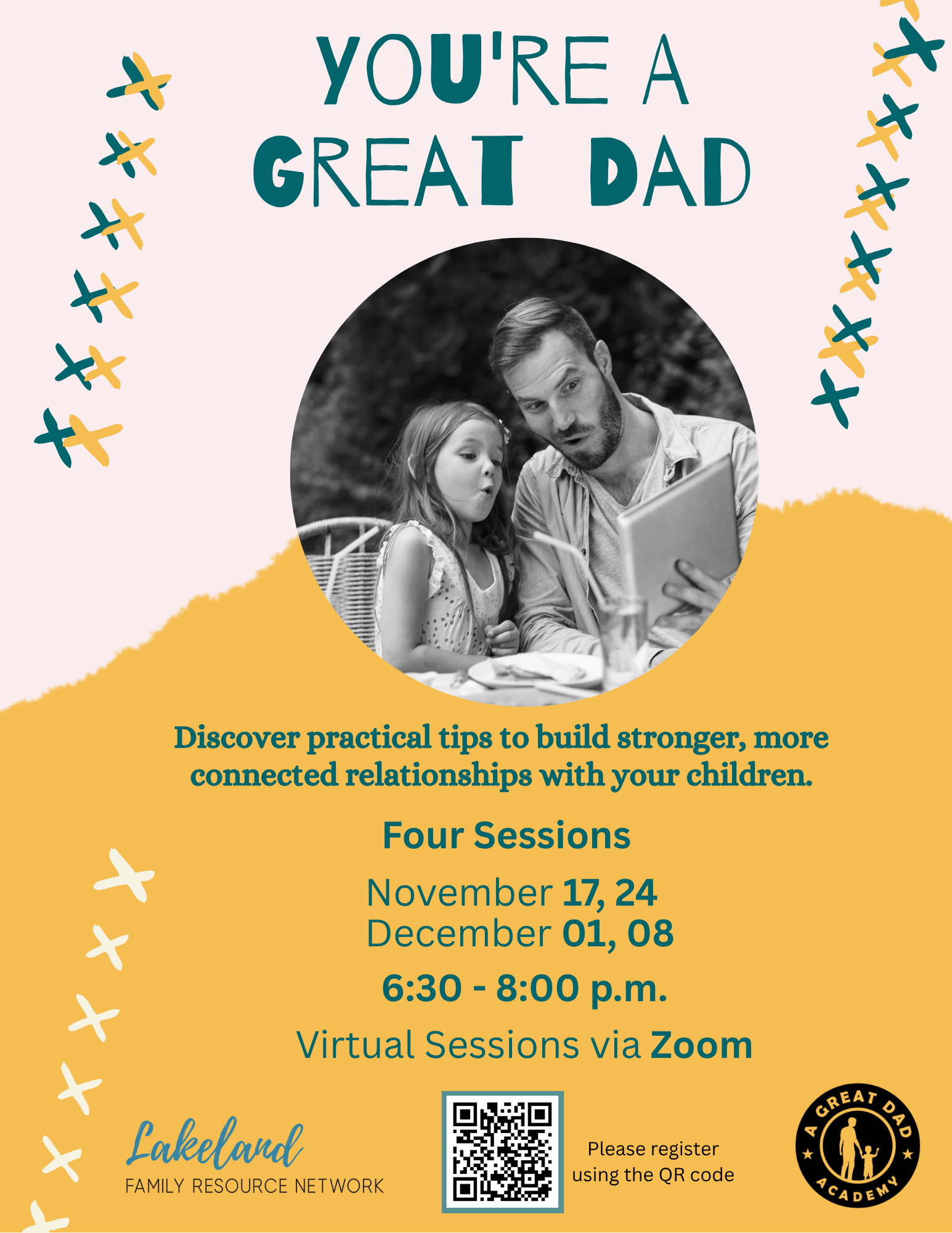 YOU'RE A GREAT DAD

Discover practical tips to build stronger, more connected relationships with your children.

Four Sessions

November 17, 24
December 01, 08

6:30 - 8:00 p.m.

Virtual Sessions via Zoom

Lakeland
FAMILY RESOURCE NETWORK

Please register using the QR code

A GREAT DAD ACADEMY